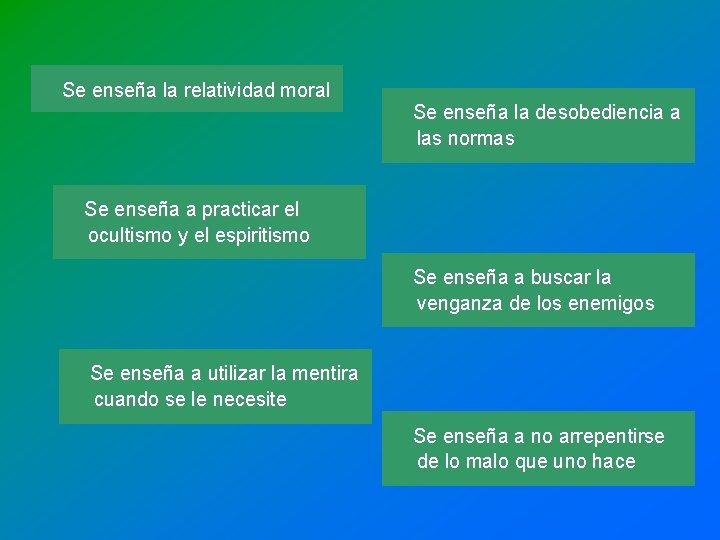 Se enseña la relatividad moral

Se enseña la desobediencia a las normas

Se enseña a practicar el ocultismo y el espiritismo

Se enseña a buscar la venganza de los enemigos

Se enseña a utilizar la mentira cuando se le necesite

Se enseña a no arrepentirse de lo malo que uno hace